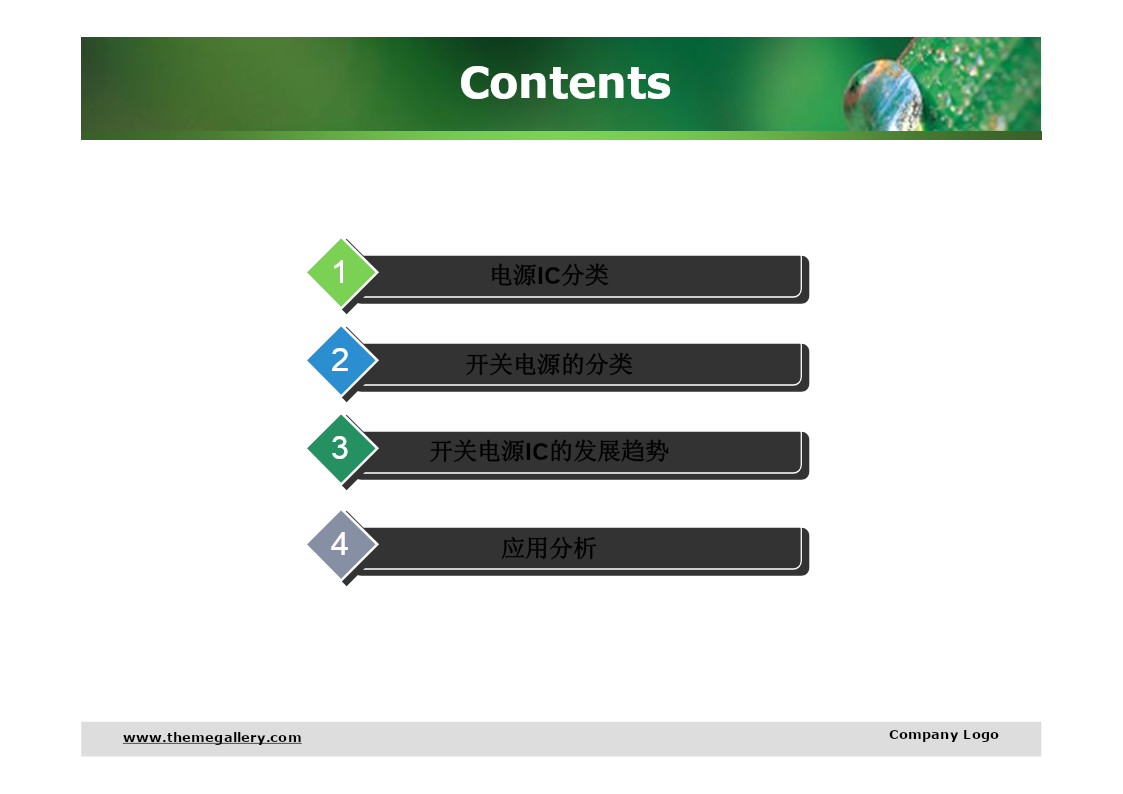 Contents

1 电源IC分类

2 开关电源的分类

3 开关电源IC的发展趋势

4 应用分析

www.themegallery.com

Company Logo